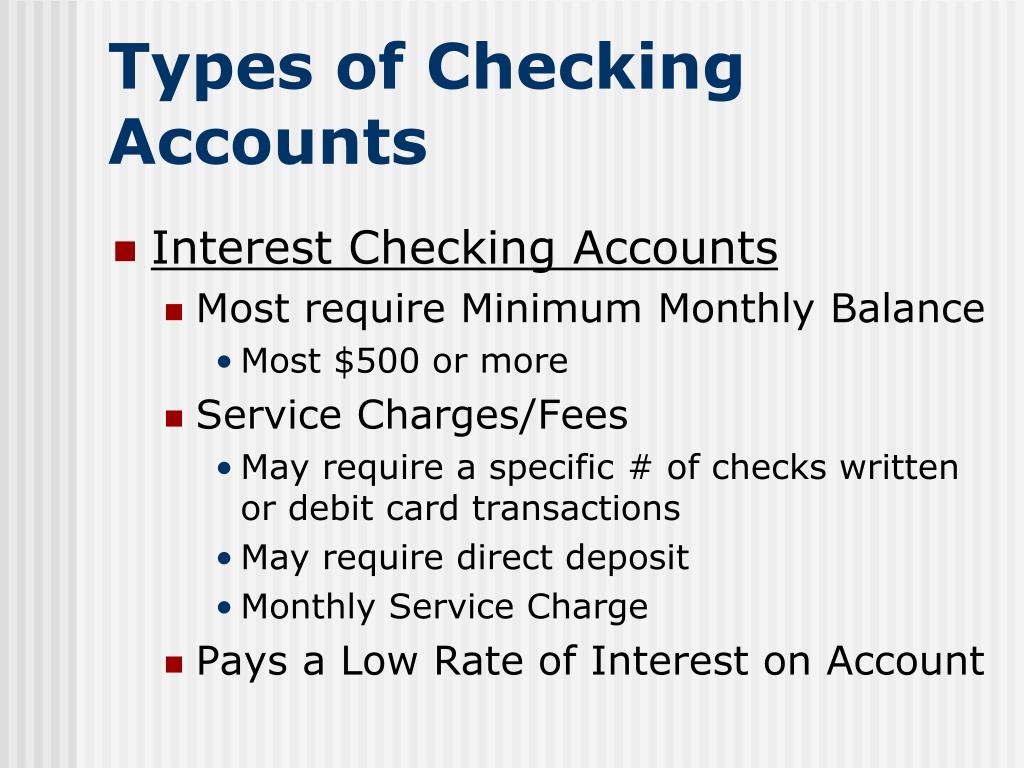 Types of Checking Accounts

Interest Checking Accounts
Most require Minimum Monthly Balance
• Most \$500 or more
Service Charges/Fees
• May require a specific # of checks written or debit card transactions
• May require direct deposit
• Monthly Service Charge
Pays a Low Rate of Interest on Account